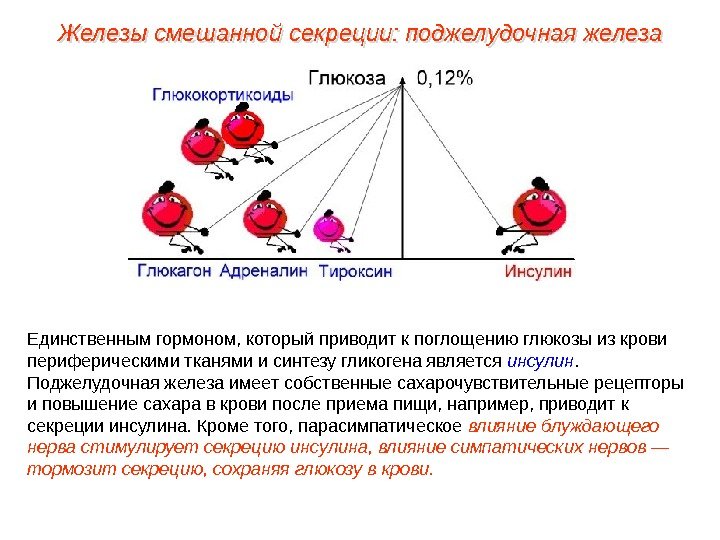 Железы смешанной секреции: поджелудочная железа

Глюкоза 0,12%

Глюкокортикоиды

Глюкагон Адреналин Тироксин

Инсулин

Единственным гормоном, который приводит к поглощению глюкозы из крови периферическими тканями и синтезу гликогена является инсулин. Поджелудочная железа имеет собственные сахарочувствительные рецепторы и повышение сахара в крови после приема пищи, например, приводит к секреции инсулина. Кроме того, парасимпатическое влияние блуждающего нерва стимулирует секрецию инсулина, влияние симпатических нервов — тормозит секрецию, сохраняя глюкозу в крови.